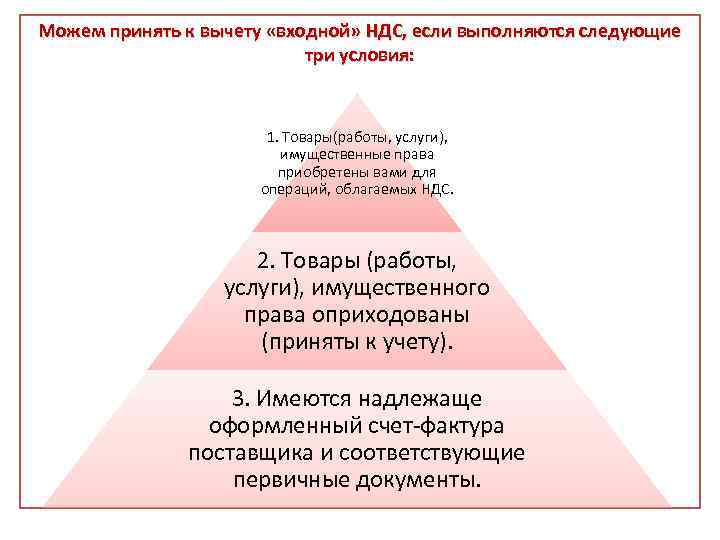 Можем принять к вычету «входной» НДС, если выполняются следующие три условия:

1. Товары(работы, услуги), имущественные права приобретены вами для операций, облагаемых НДС.

2. Товары (работы, услуги), имущественного права оприходованы (приняты к учету).

3. Имеются надлежаще оформленный счет-фактура поставщика и соответствующие первичные документы.